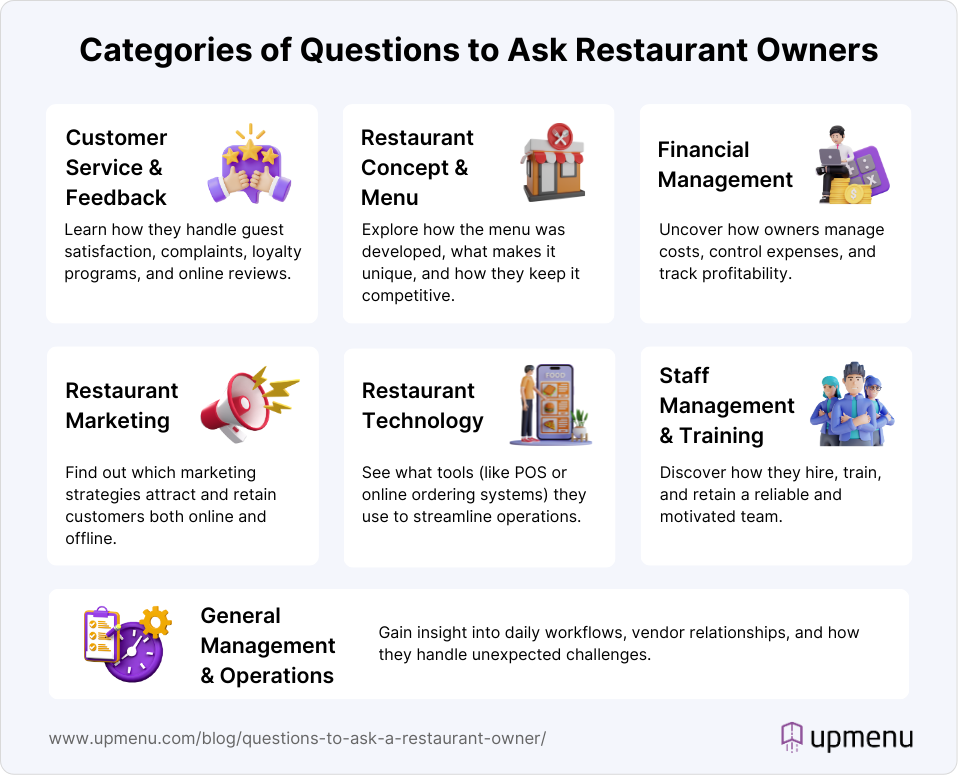 Categories of Questions to Ask Restaurant Owners

Customer Service & Feedback

Learn how they handle guest satisfaction, complaints, loyalty programs, and online reviews.

Restaurant Concept & Menu

Explore how the menu was developed, what makes it unique, and how they keep it competitive.

Financial Management

Uncover how owners manage costs, control expenses, and track profitability.

Restaurant Marketing

Find out which marketing strategies attract and retain customers both online and offline.

Restaurant Technology

Food

See what tools (like POS or online ordering systems) they use to streamline operations.

Staff Management & Training

Discover how they hire, train, and retain a reliable and motivated team.

General Management & Operations

Gain insight into daily workflows, vendor relationships, and how they handle unexpected challenges.

www.upmenu.com/blog/questions-to-ask-a-restaurant-owner/

upmenu